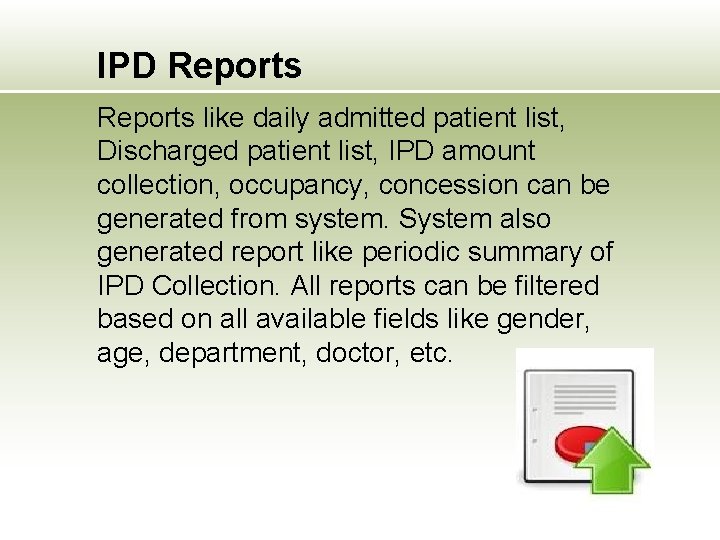 IPD Reports

Reports like daily admitted patient list, Discharged patient list, IPD amount collection, occupancy, concession can be generated from system. System also generated report like periodic summary of IPD Collection. All reports can be filtered based on all available fields like gender, age, department, doctor, etc.